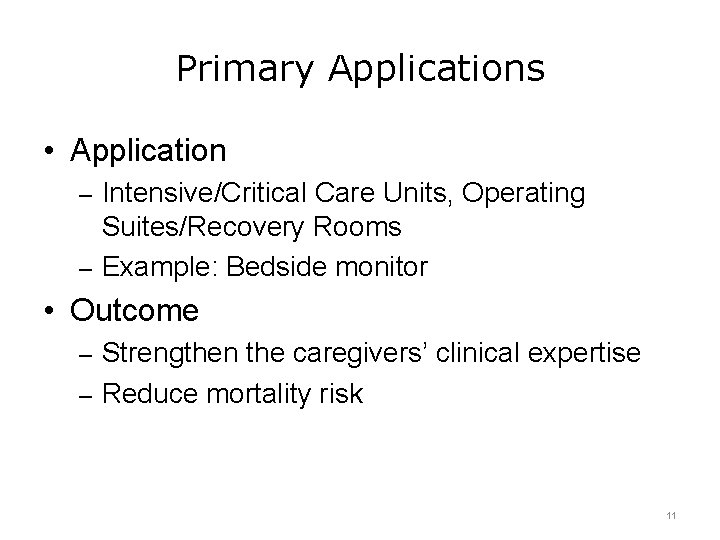 Primary Applications

• Application
– Intensive/Critical Care Units, Operating Suites/Recovery Rooms
– Example: Bedside monitor

• Outcome
– Strengthen the caregivers’ clinical expertise
– Reduce mortality risk

11